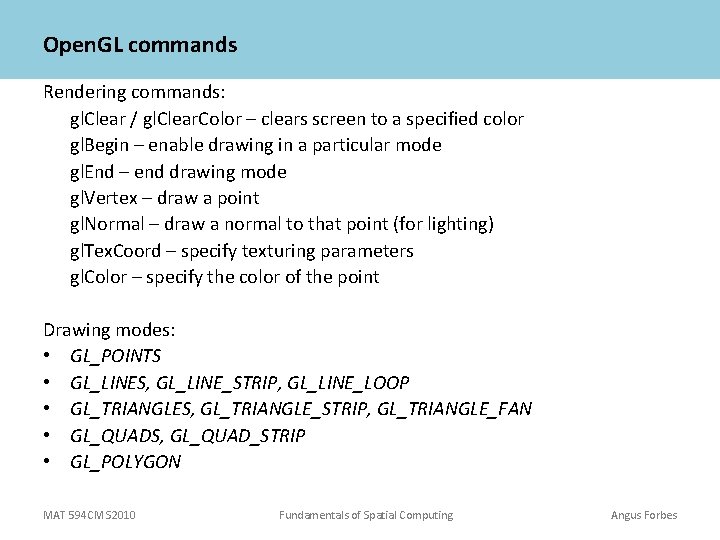 OpenGL commands

Rendering commands:
glClear / glClearColor – clears screen to a specified color
glBegin – enable drawing in a particular mode
glEnd – end drawing mode
glVertex – draw a point
glNormal – draw a normal to that point (for lighting)
glTexCoord – specify texturing parameters
glColor – specify the color of the point

Drawing modes:
• GL_POINTS
• GL_LINES, GL_LINE_STRIP, GL_LINE_LOOP
• GL_TRIANGLES, GL_TRIANGLE_STRIP, GL_TRIANGLE_FAN
• GL_QUADS, GL_QUAD_STRIP
• GL_POLYGON

MAT 594CM S2010 Fundamentals of Spatial Computing Angus Forbes